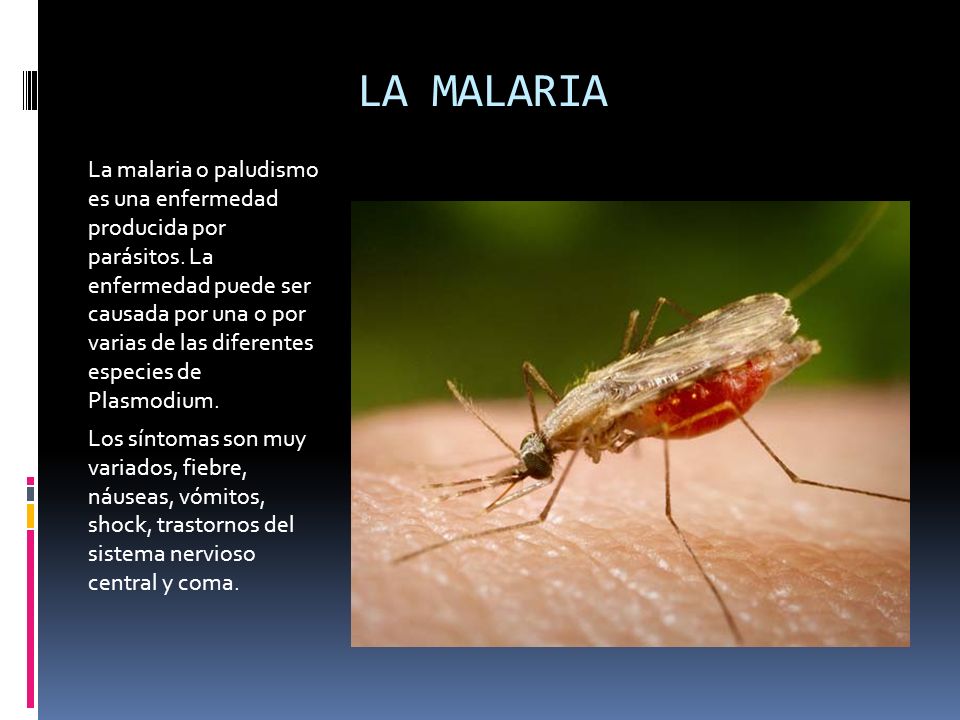 LA MALARIA

La malaria o paludismo es una enfermedad producida por parásitos. La enfermedad puede ser causada por una o por varias de las diferentes especies de Plasmodium.

Los síntomas son muy variados, fiebre, náuseas, vómitos, shock, trastornos del sistema nervioso central y coma.